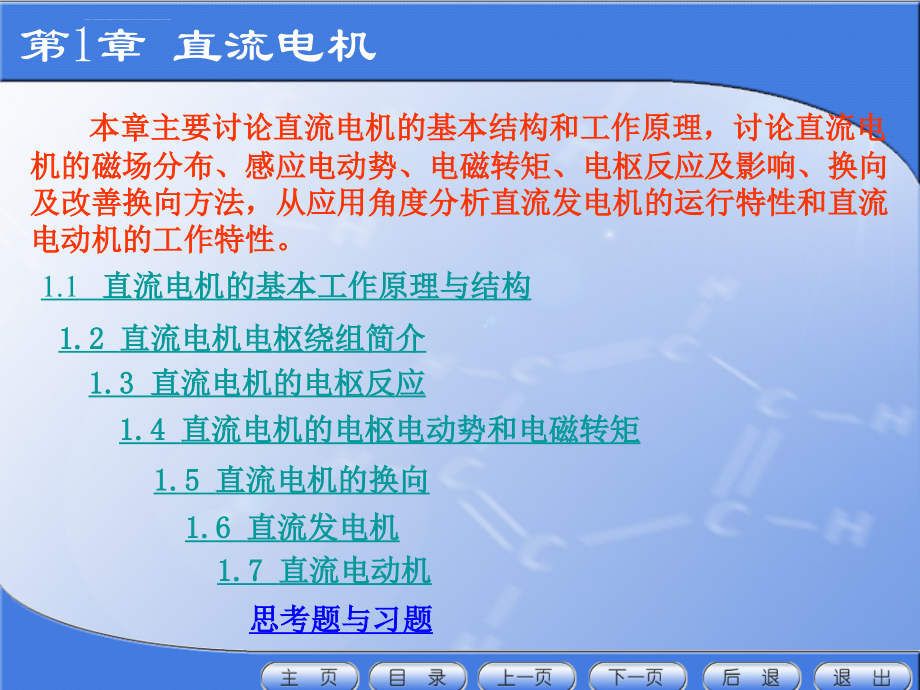 第1章 直流电机

本章主要讨论直流电机的基本结构和工作原理，讨论直流电机的磁场分布、感应电动势、电磁转矩、电枢反应及影响、换向及改善换向方法，从应用角度分析直流发电机的运行特性和直流电动机的工作特性。

1.1 直流电机的基本工作原理与结构

1.2 直流电机电枢绕组简介

1.3 直流电机的电枢反应

1.4 直流电机的电枢电动势和电磁转矩

1.5 直流电机的换向

1.6 直流发电机

1.7 直流电动机

思考题与习题

主 页 目 录 上一页 下一页 后 退 退 出